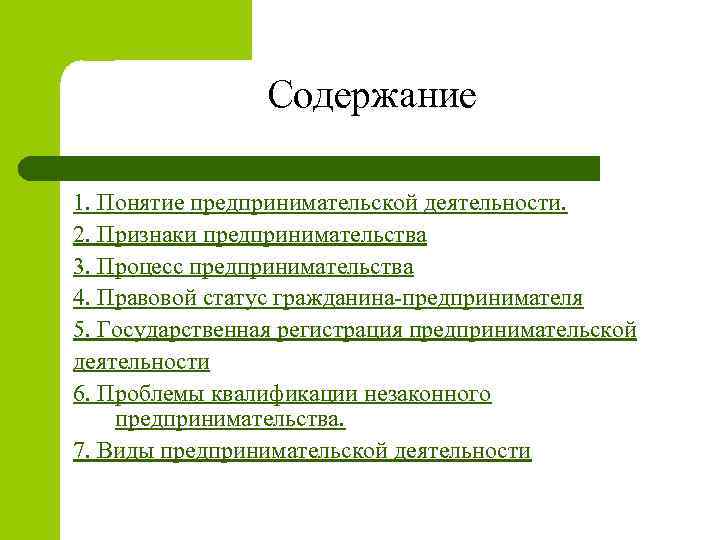 Содержание

1. Понятие предпринимательской деятельности.

2. Признаки предпринимательства

3. Процесс предпринимательства

4. Правовой статус гражданина-предпринимателя

5. Государственная регистрация предпринимательской деятельности

6. Проблемы квалификации незаконного предпринимательства.

7. Виды предпринимательской деятельности